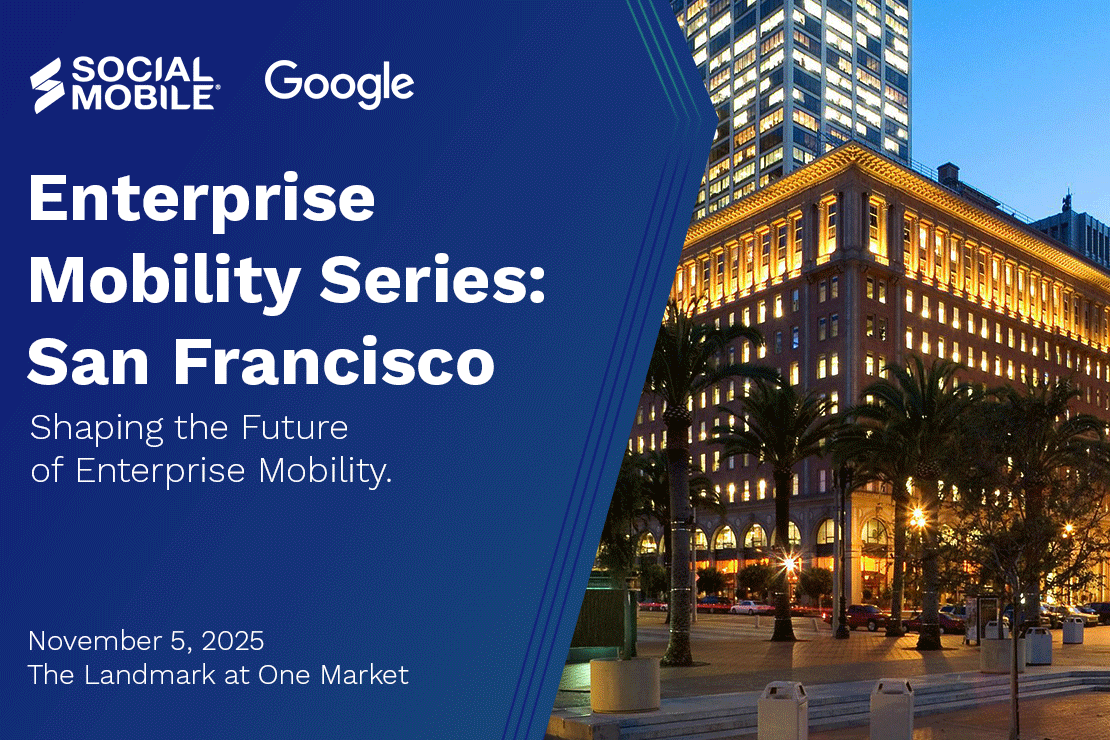 SOCIAL MOBILE® Google

Enterprise Mobility Series: San Francisco

Shaping the Future of Enterprise Mobility.

November 5, 2025
The Landmark at One Market